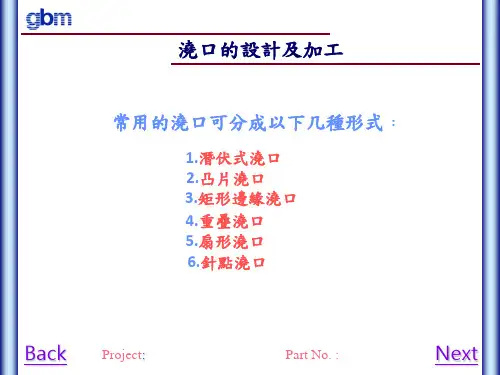 gbm

澆口的設計及加工

常用的澆口可分成以下几種形式：

1.潛伏式澆口
2.凸片澆口
3.矩形邊緣澆口
4.重疊澆口
5.扇形澆口
6.針點澆口

Back Project: Part No. : Next